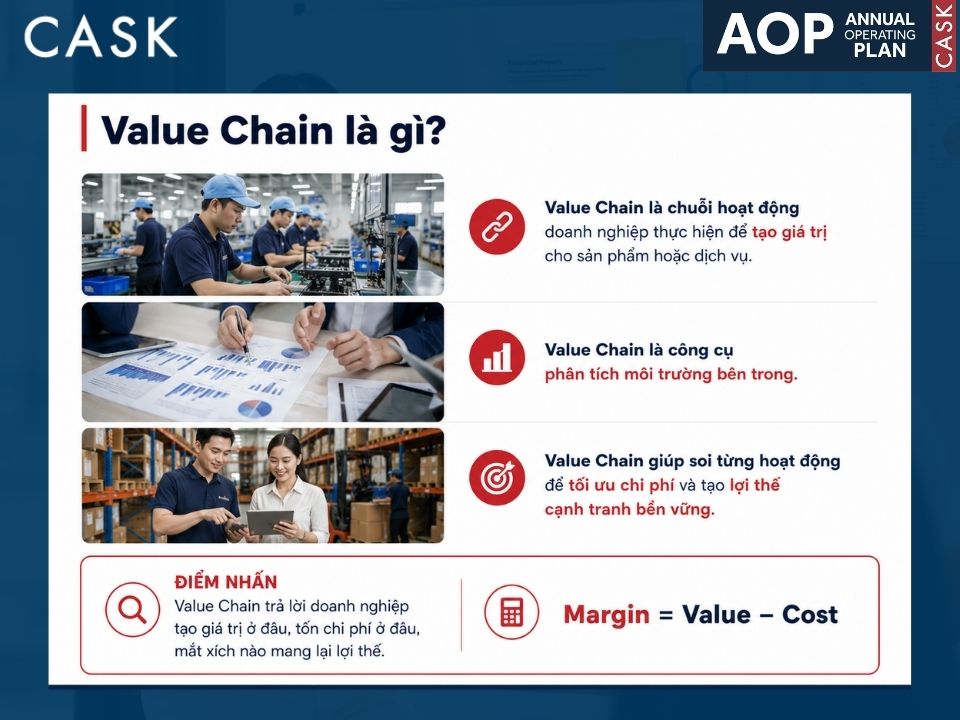 CASK

AOP ANNUAL OPERATING PLAN

CASK

Value Chain là gì?

Value Chain là chuỗi hoạt động doanh nghiệp thực hiện để tạo giá trị cho sản phẩm hoặc dịch vụ.

Value Chain là công cụ phân tích môi trường bên trong.

Value Chain giúp soi từng hoạt động để tối ưu chi phí và tạo lợi thế cạnh tranh bền vững.

ĐIỂM NHẤN
Value Chain trả lời doanh nghiệp tạo giá trị ở đâu, tốn chi phí ở đâu, mắt xích nào mang lại lợi thế.

Margin = Value – Cost